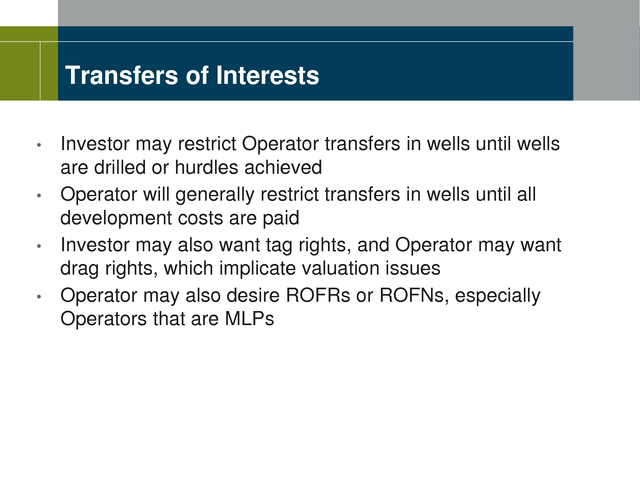 Transfers of Interests

• Investor may restrict Operator transfers in wells until wells are drilled or hurdles achieved
• Operator will generally restrict transfers in wells until all development costs are paid
• Investor may also want tag rights, and Operator may want drag rights, which implicate valuation issues
• Operator may also desire ROFRs or ROFNs, especially Operators that are MLPs